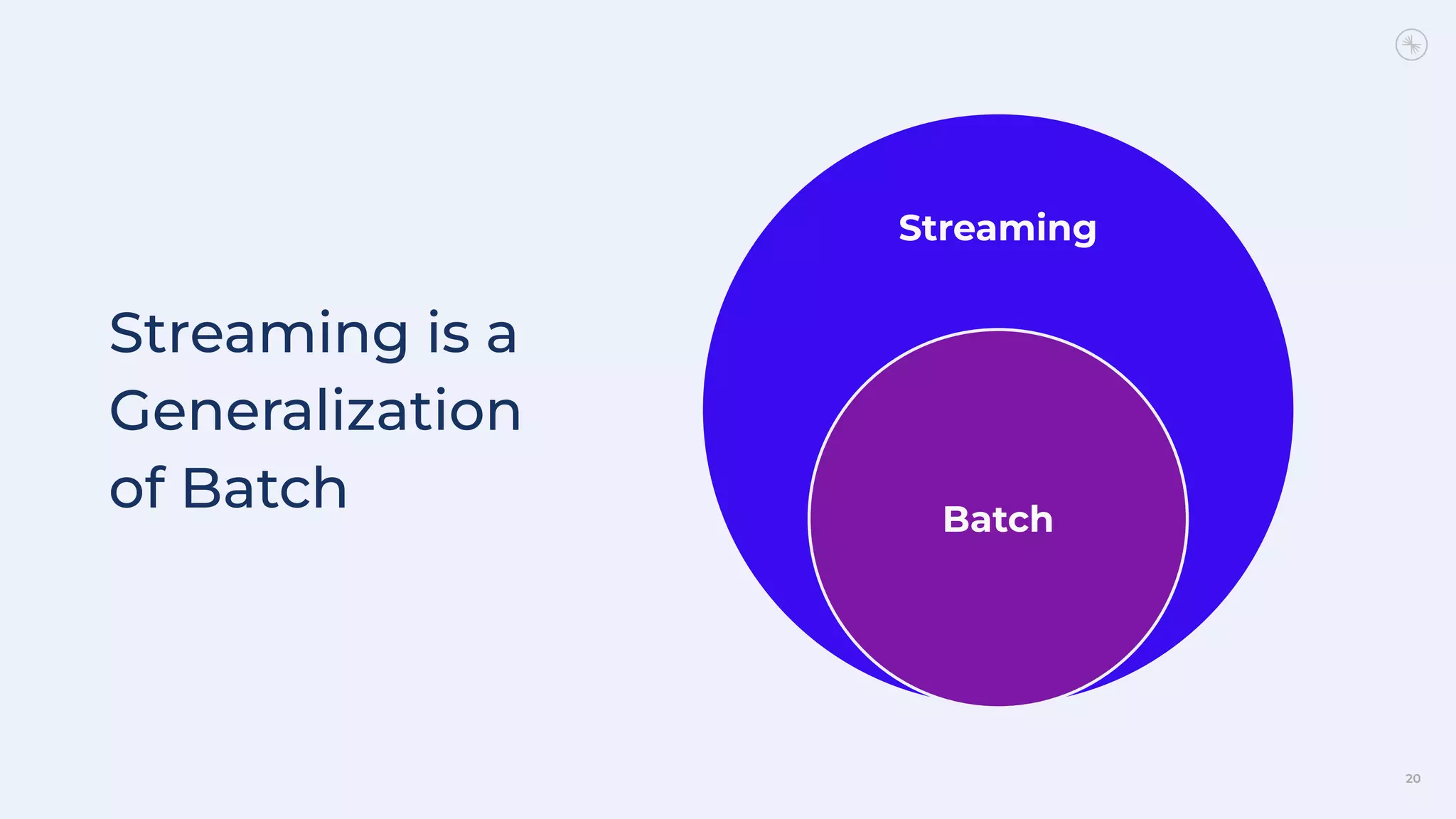 Streaming is a Generalization of Batch

Streaming

Batch

20